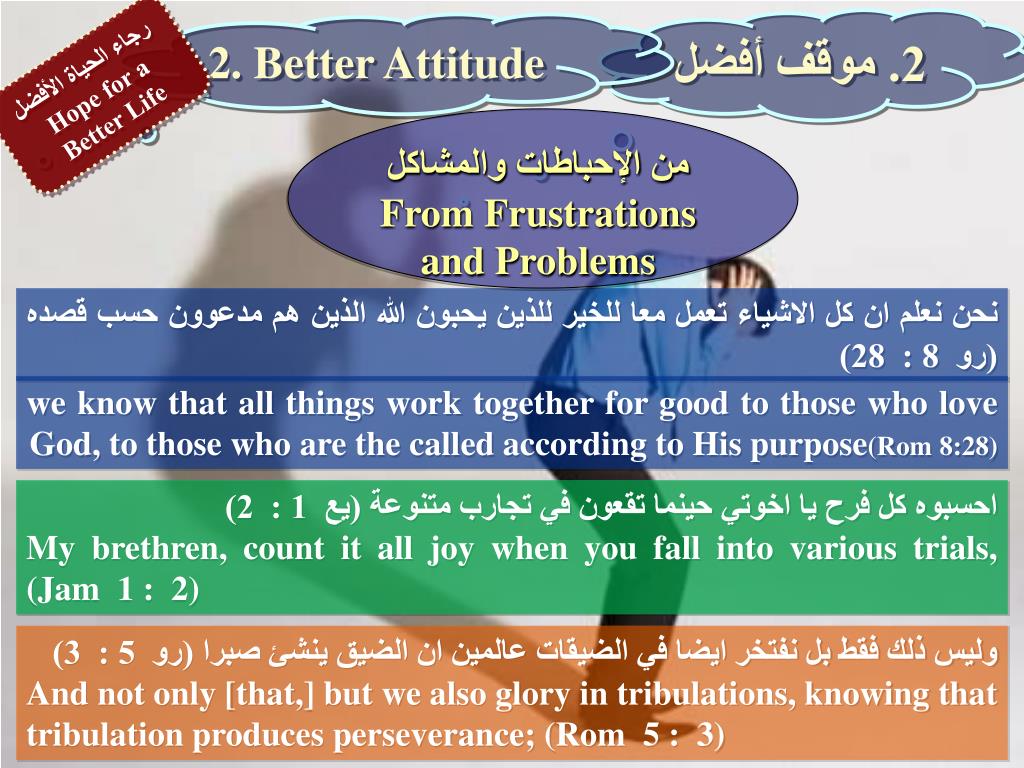 رجاء الحياة الأفضل
Hope for a Better Life

2. Better Attitude

2. موقف أفضل

من الإحباطات والمشاكل
From Frustrations and Problems

نحن نعلم ان كل الاشياء تعمل معا للخير للذين يحبون الله الذين هم مدعوون حسب قصده (رو 8 : 28)

we know that all things work together for good to those who love God, to those who are the called according to His purpose(Rom 8:28)

احسبوه كل فرح يا اخوتي حينما تقعون في تجارب متنوعة (يع 1 : 2)

My brethren, count it all joy when you fall into various trials, (Jam 1 : 2)

وليس ذلك فقط بل نفتخر ايضا في الضيقات عالمين ان الضيق ينشئ صبرا (رو 5 : 3)

And not only [that,] but we also glory in tribulations, knowing that tribulation produces perseverance; (Rom 5 : 3)